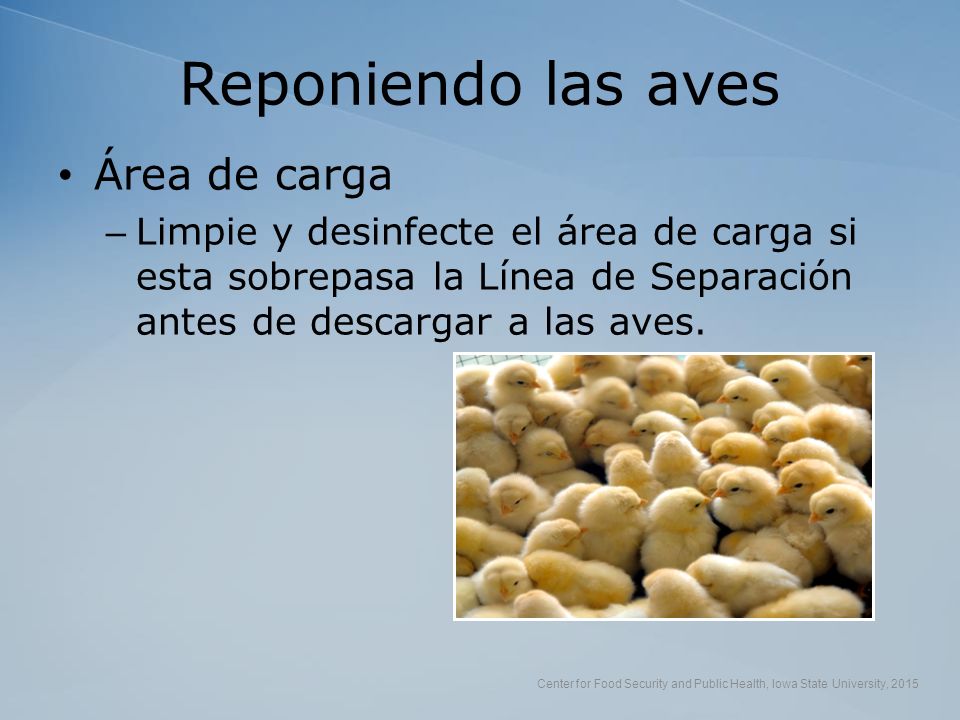 Reponiendo las aves

• Área de carga
– Limpie y desinfecte el área de carga si esta sobrepasa la Línea de Separación antes de descargar a las aves.

Center for Food Security and Public Health, Iowa State University, 2015